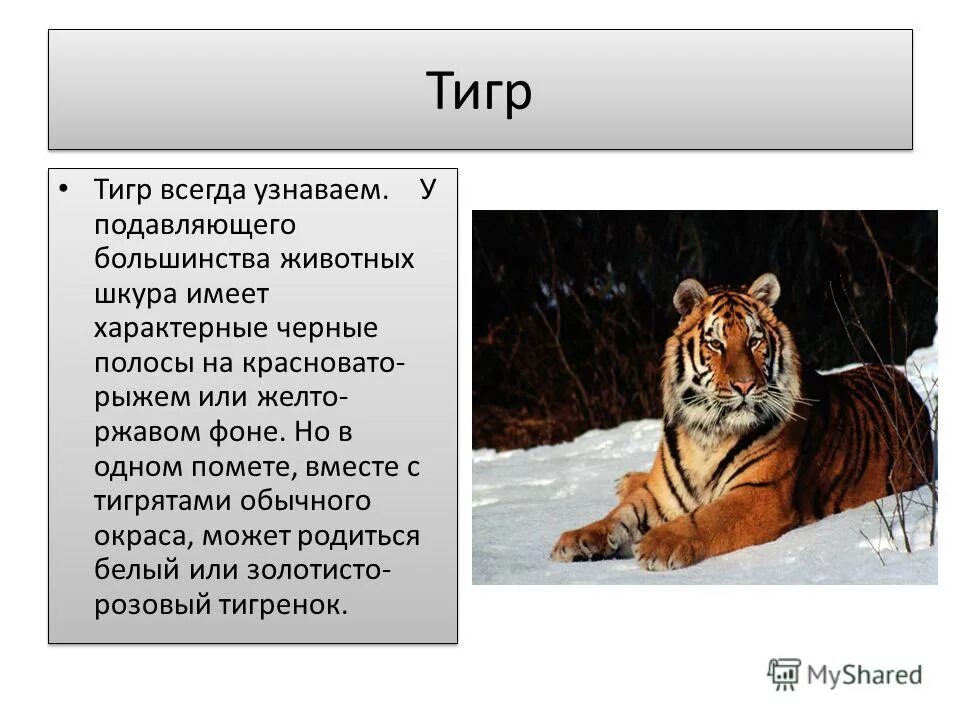 Тигр

• Тигр всегда узнаваем. У подавляющего большинства животных шкура имеет характерные черные полосы на красновато-рыжем или желто-ржавом фоне. Но в одном помете, вместе с тигрятами обычного окраса, может родиться белый или золотисто-розовый тигренок.

MyShared